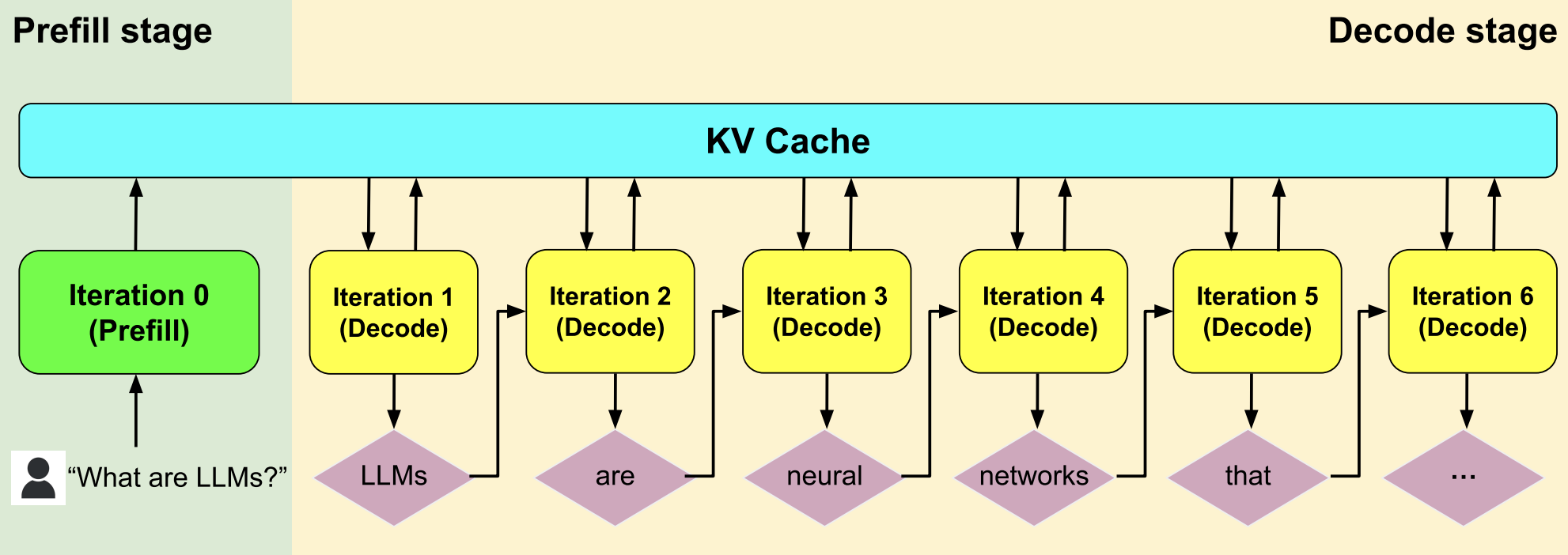 Prefill stage

Decode stage

KV Cache

Iteration 0 (Prefill)

Iteration 1 (Decode)

Iteration 2 (Decode)

Iteration 3 (Decode)

Iteration 4 (Decode)

Iteration 5 (Decode)

Iteration 6 (Decode)

“What are LLMs?”

LLMs

are

neural

networks

that

...